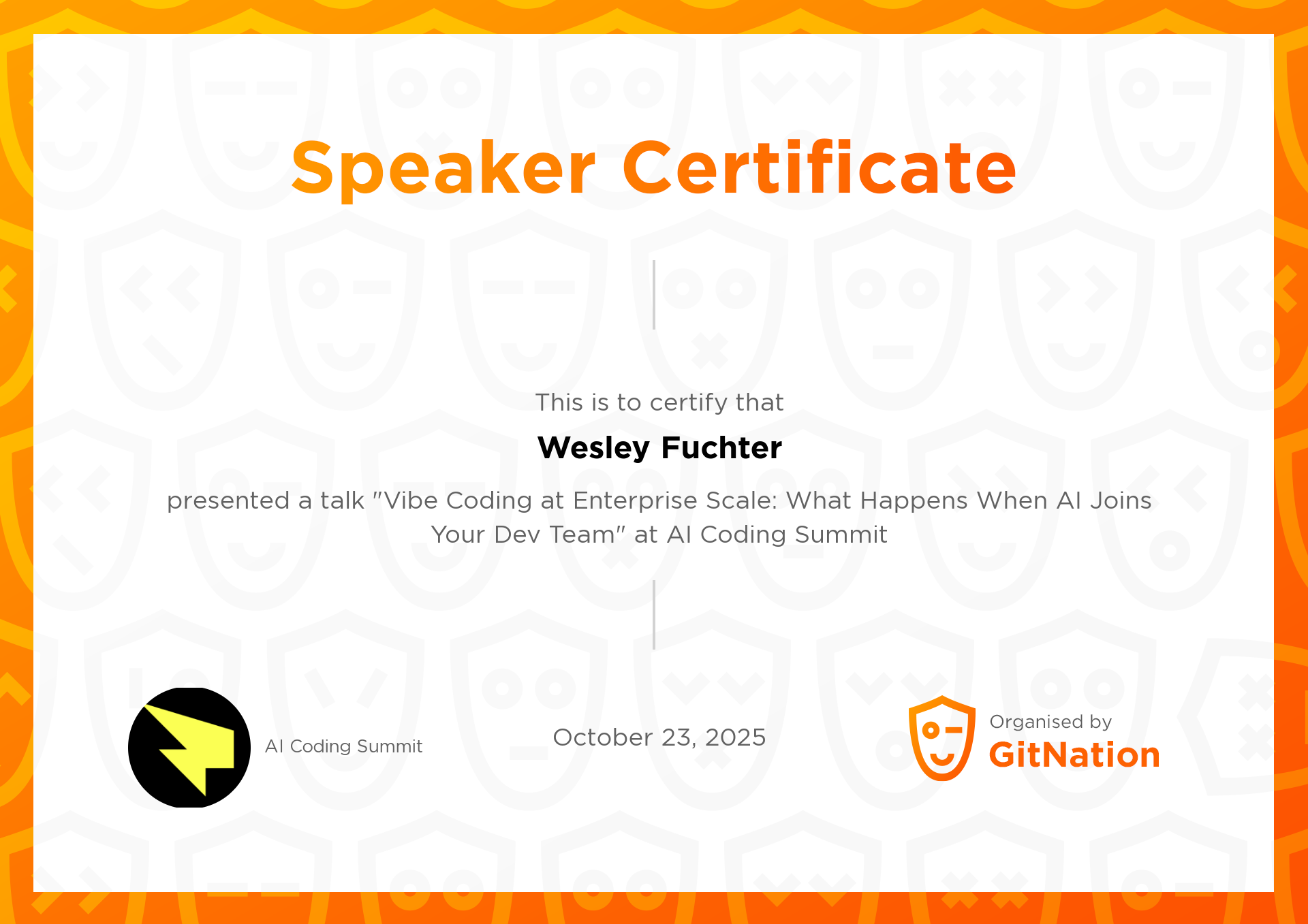 Speaker Certificate

This is to certify that

Wesley Fuchter

presented a talk "Vibe Coding at Enterprise Scale: What Happens When AI Joins Your Dev Team" at AI Coding Summit

AI Coding Summit

October 23, 2025

Organised by
GitNation